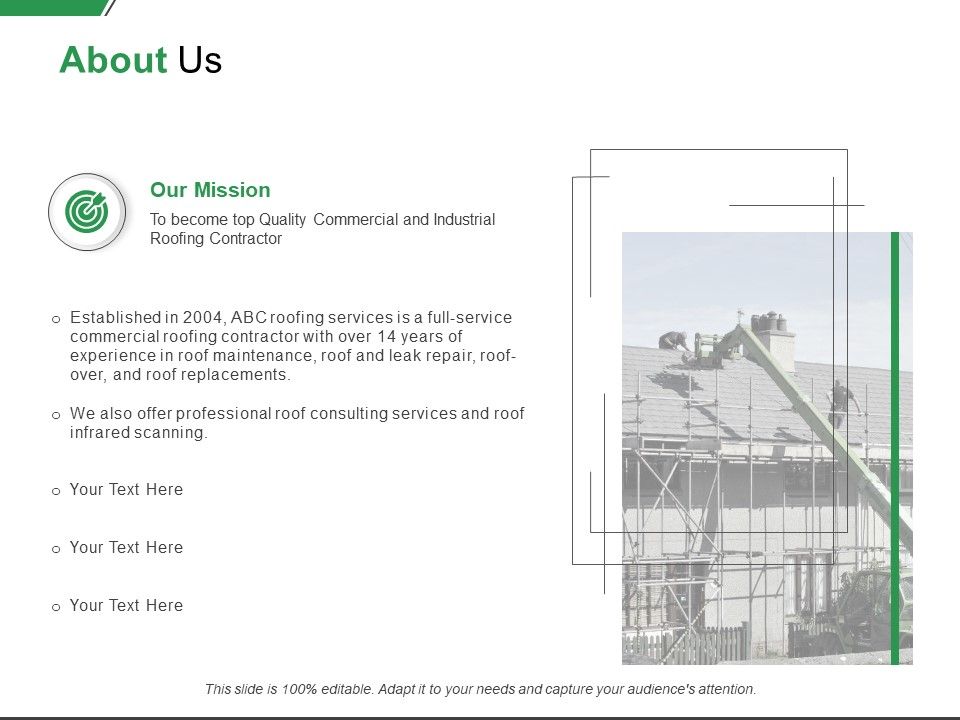 About Us

Our Mission

To become top Quality Commercial and Industrial Roofing Contractor

o Established in 2004, ABC roofing services is a full-service commercial roofing contractor with over 14 years of experience in roof maintenance, roof and leak repair, roof-over, and roof replacements.

o We also offer professional roof consulting services and roof infrared scanning.

o Your Text Here

o Your Text Here

o Your Text Here

This slide is 100% editable. Adapt it to your needs and capture your audience's attention.